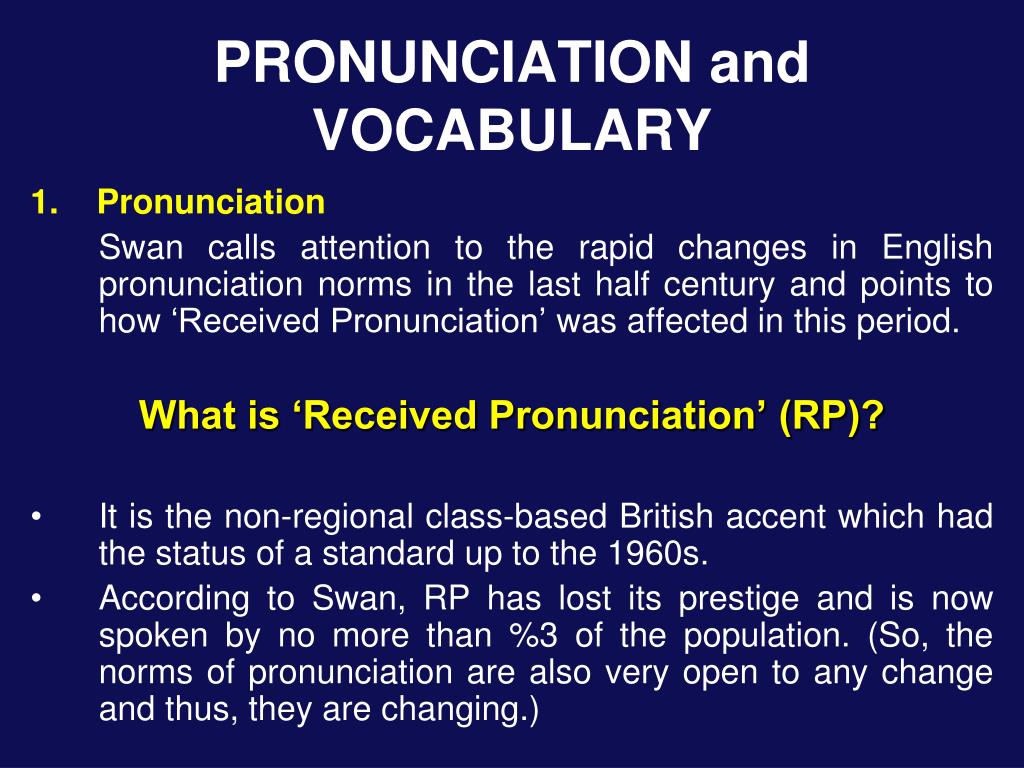 PRONUNCIATION and VOCABULARY

1. Pronunciation

Swan calls attention to the rapid changes in English pronunciation norms in the last half century and points to how ‘Received Pronunciation’ was affected in this period.

What is ‘Received Pronunciation’ (RP)?

• It is the non-regional class-based British accent which had the status of a standard up to the 1960s.
• According to Swan, RP has lost its prestige and is now spoken by no more than %3 of the population. (So, the norms of pronunciation are also very open to any change and thus, they are changing.)